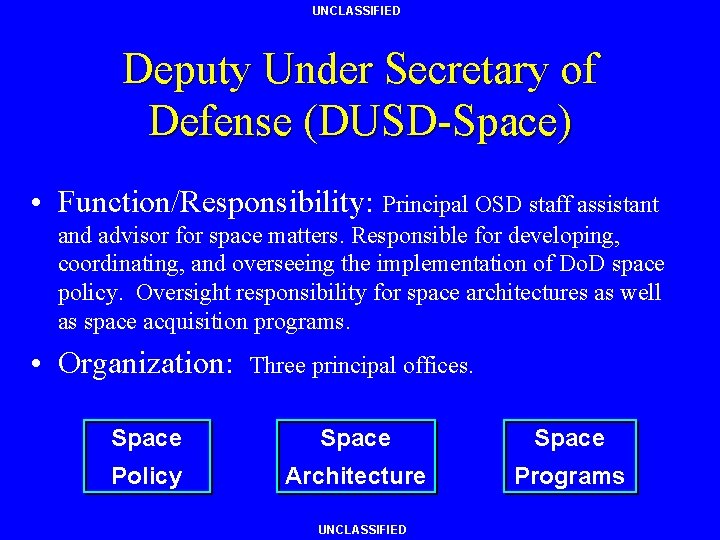 UNCLASSIFIED

Deputy Under Secretary of Defense (DUSD-Space)

• Function/Responsibility: Principal OSD staff assistant and advisor for space matters. Responsible for developing, coordinating, and overseeing the implementation of DoD space policy. Oversight responsibility for space architectures as well as space acquisition programs.

• Organization: Three principal offices.

Space Policy

Space Architecture

Space Programs

UNCLASSIFIED